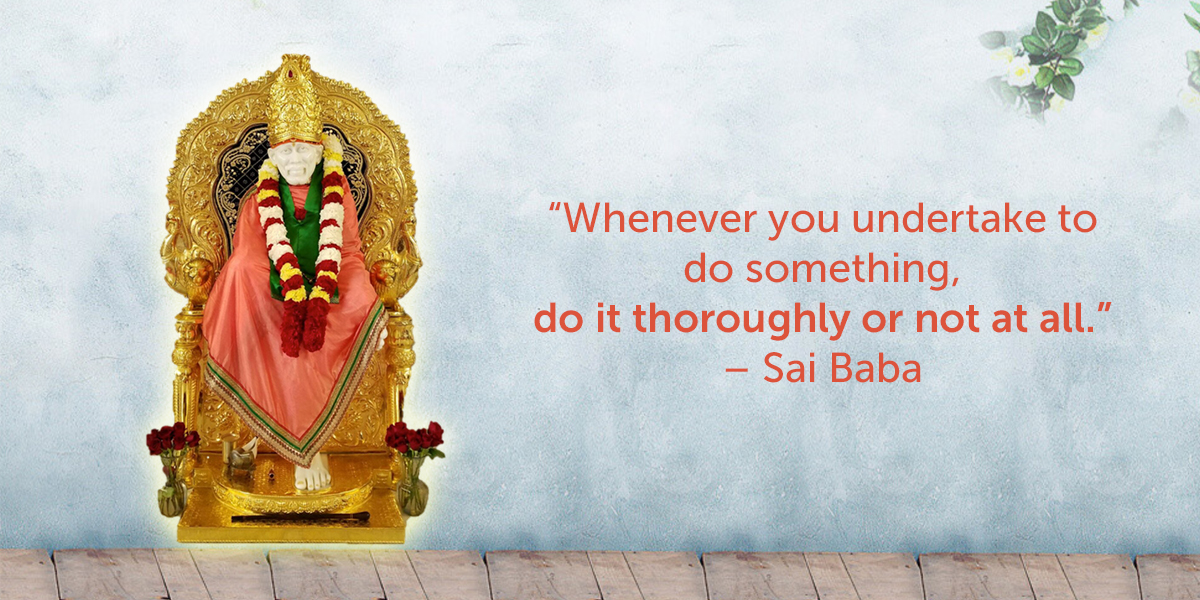 “Whenever you undertake to do something, do it thoroughly or not at all.”
– Sai Baba